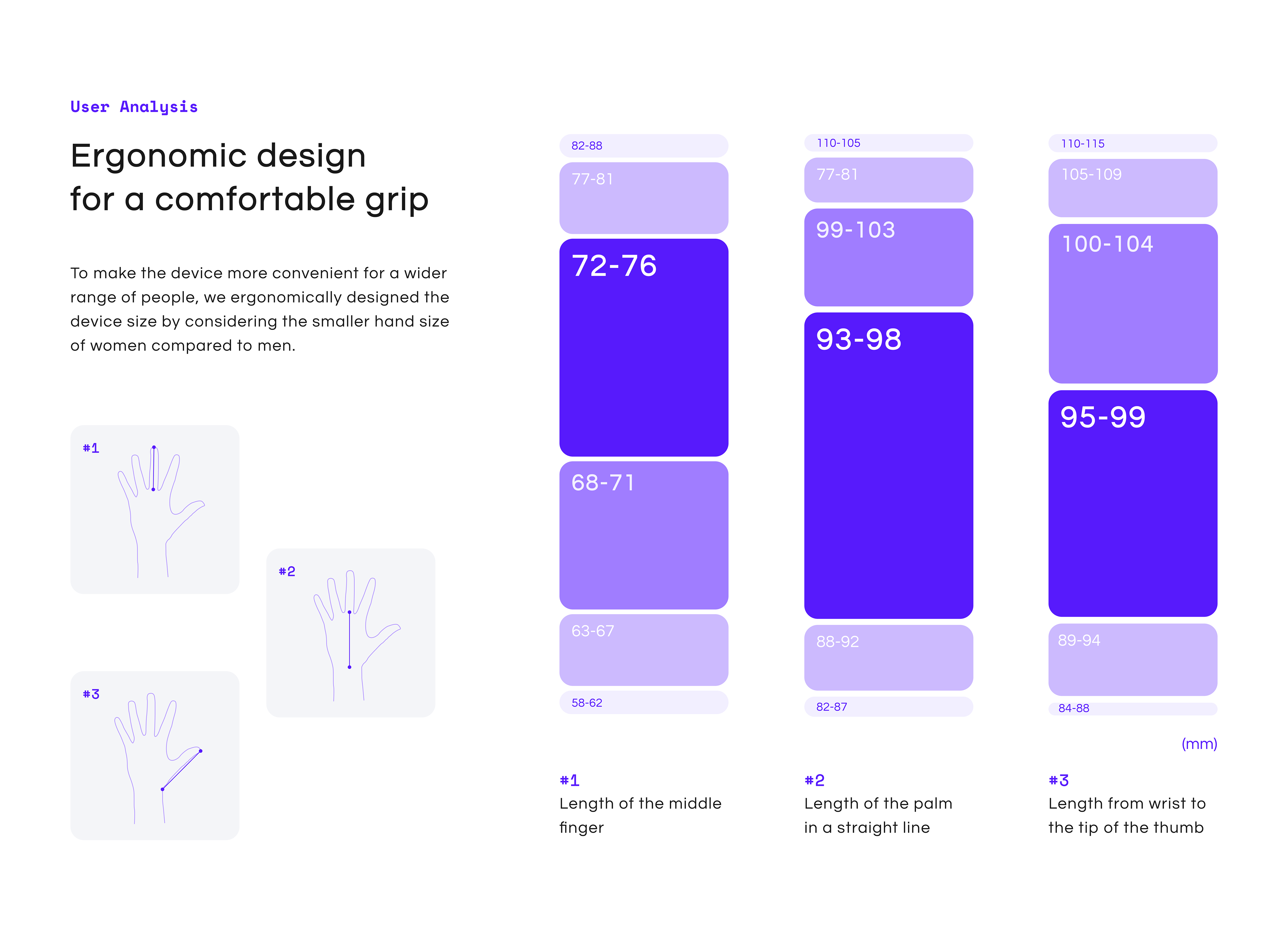 User Analysis

Ergonomic design for a comfortable grip

To make the device more convenient for a wider range of people, we ergonomically designed the device size by considering the smaller hand size of women compared to men.

#1

#2

#3

82-88
77-81
72-76
68-71
63-67
58-62

110-105
77-81
99-103
93-98
88-92
82-87

110-115
105-109
100-104
95-99
89-94
84-88

(mm)

#1
Length of the middle finger

#2
Length of the palm in a straight line

#3
Length from wrist to the tip of the thumb